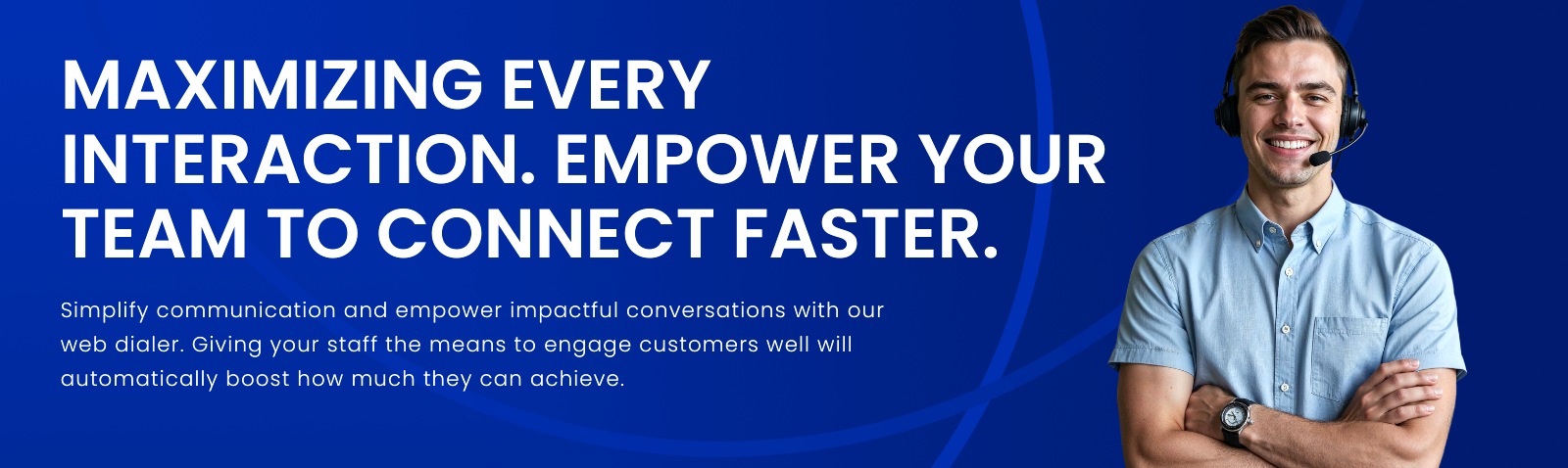 MAXIMIZING EVERY INTERACTION. EMPOWER YOUR TEAM TO CONNECT FASTER.

Simplify communication and empower impactful conversations with our web dialer. Giving your staff the means to engage customers well will automatically boost how much they can achieve.